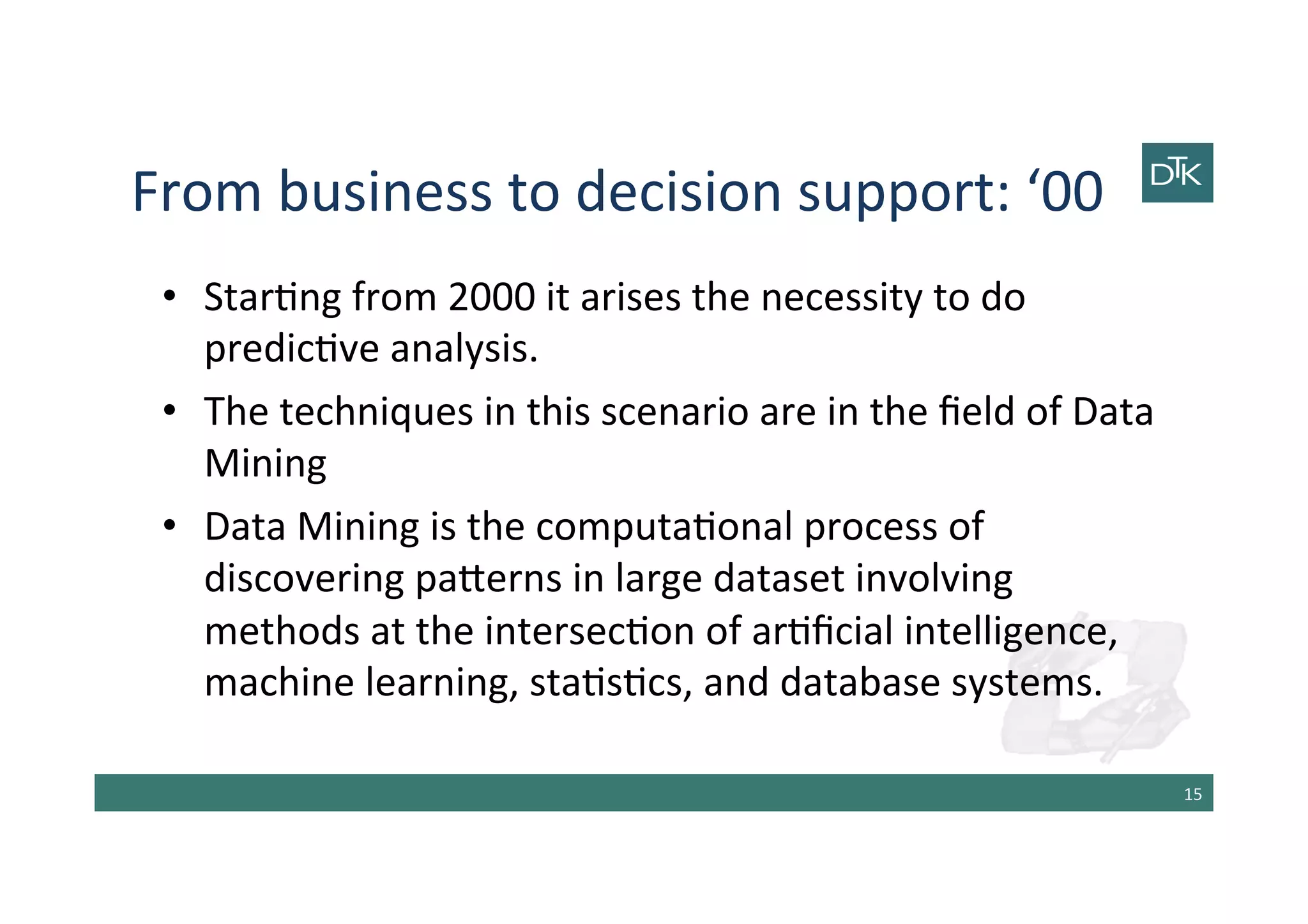 From business to decision support: ‘00

DTK

• Starting from 2000 it arises the necessity to do predictive analysis.

• The techniques in this scenario are in the field of Data Mining

• Data Mining is the computational process of discovering patterns in large dataset involving methods at the intersection of artificial intelligence, machine learning, statistics, and database systems.

15